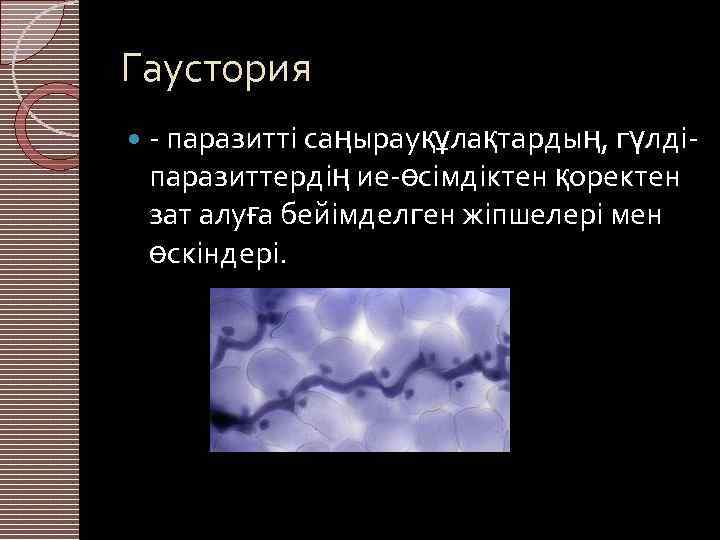 Гаустория

- паразитті саңырауқұлақтардың, гүлді-паразиттердің ие-өсімдіктен қоректен зат алуға бейімделген жіпшелері мен өскіндері.